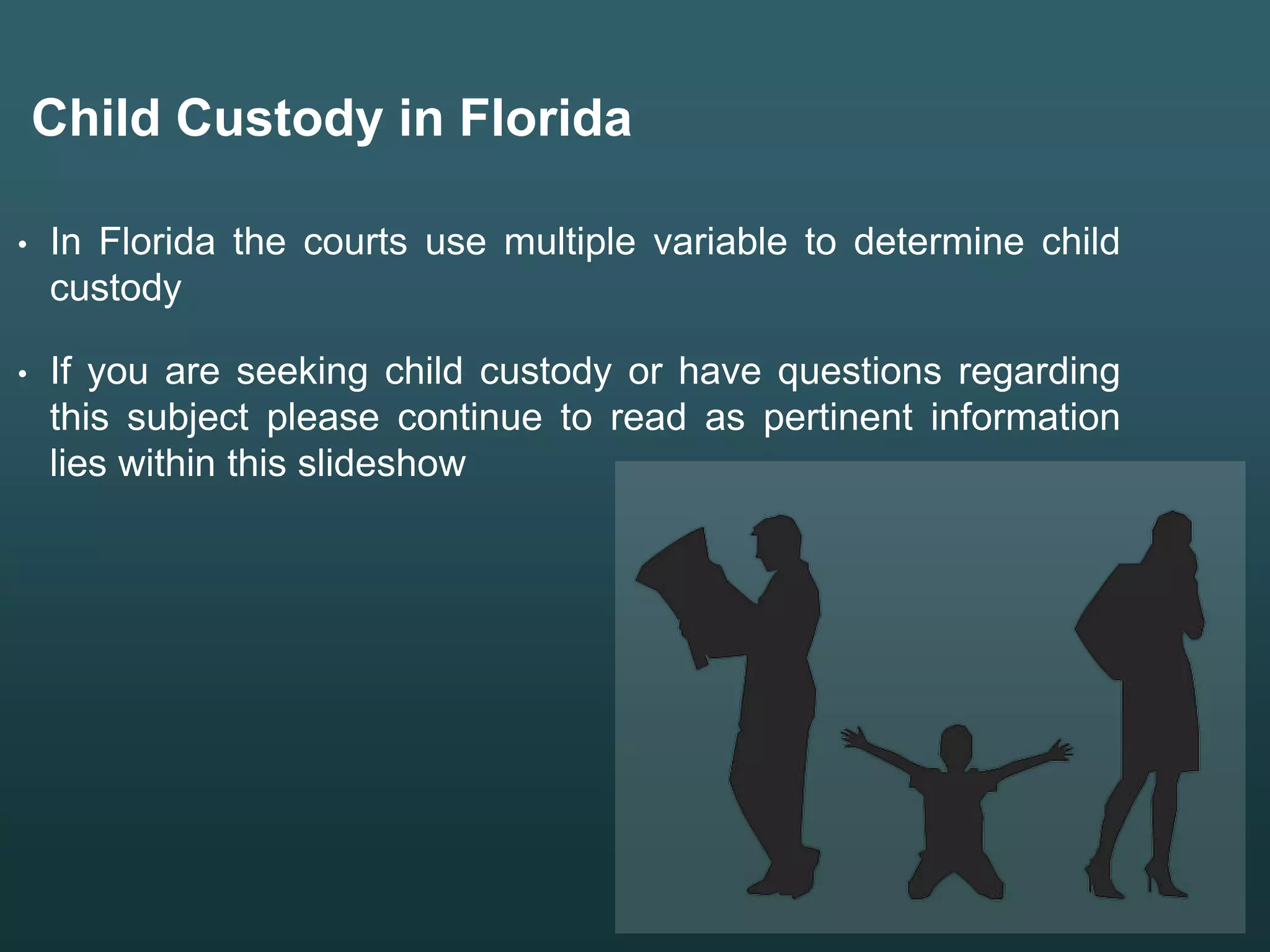 Child Custody in Florida

• In Florida the courts use multiple variable to determine child custody

• If you are seeking child custody or have questions regarding this subject please continue to read as pertinent information lies within this slideshow